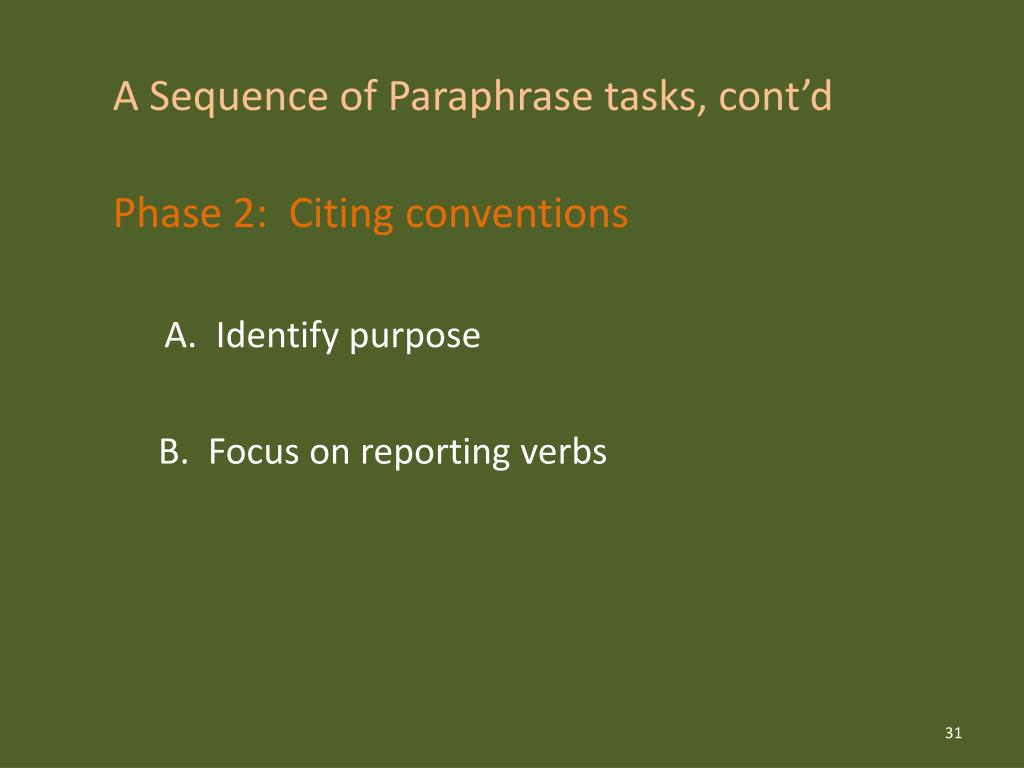 A Sequence of Paraphrase tasks, cont’d

Phase 2: Citing conventions

A. Identify purpose

B. Focus on reporting verbs

31